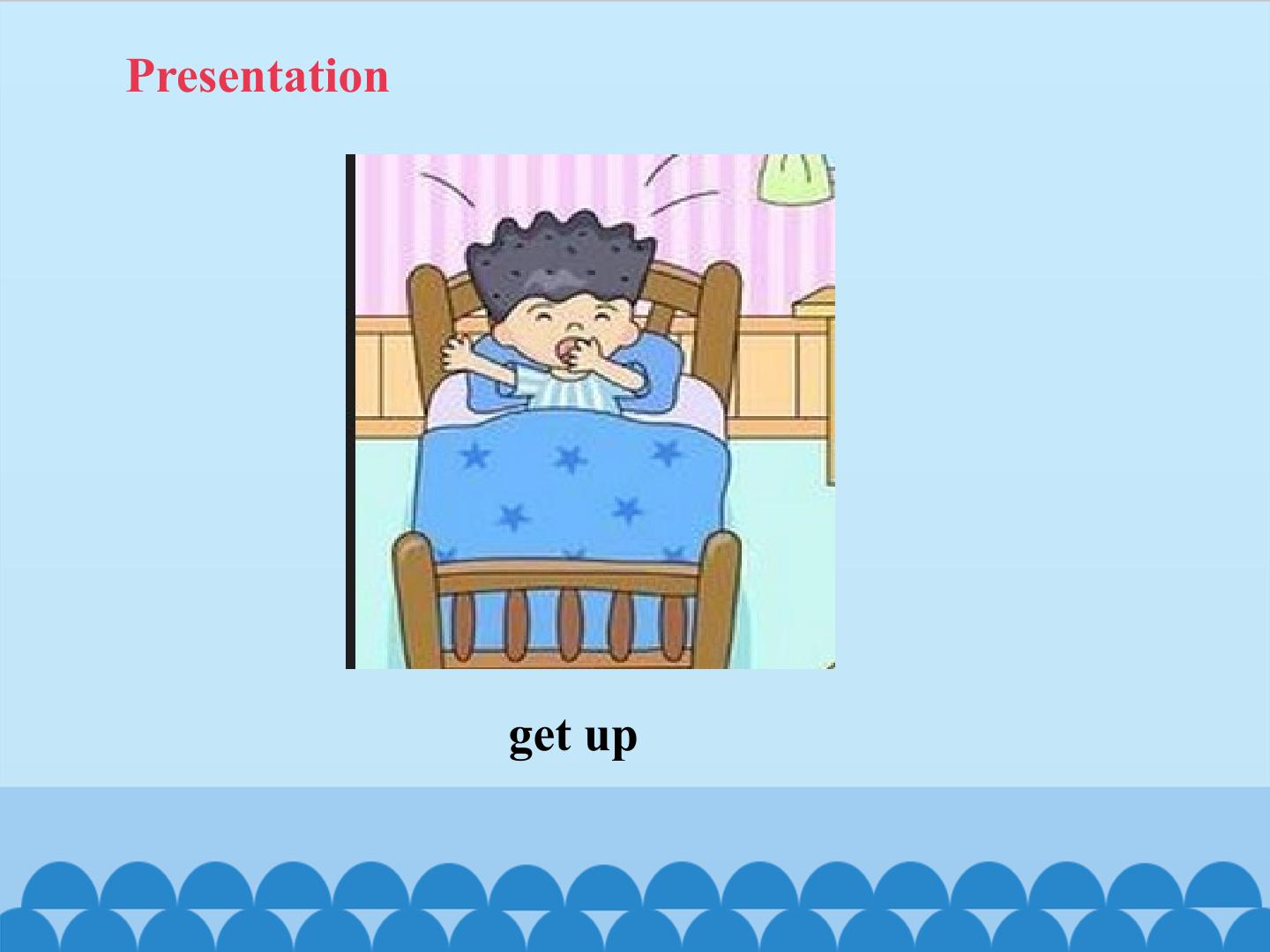 Presentation

get up